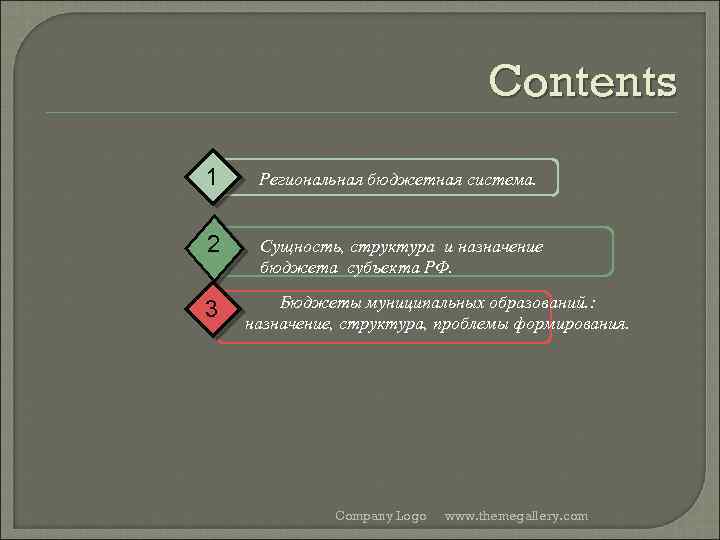 Contents

1 Региональная бюджетная система.

2 Сущность, структура и назначение бюджета субъекта РФ.

3 Бюджеты муниципальных образований.: назначение, структура, проблемы формирования.

Company Logo www.themegallery.com